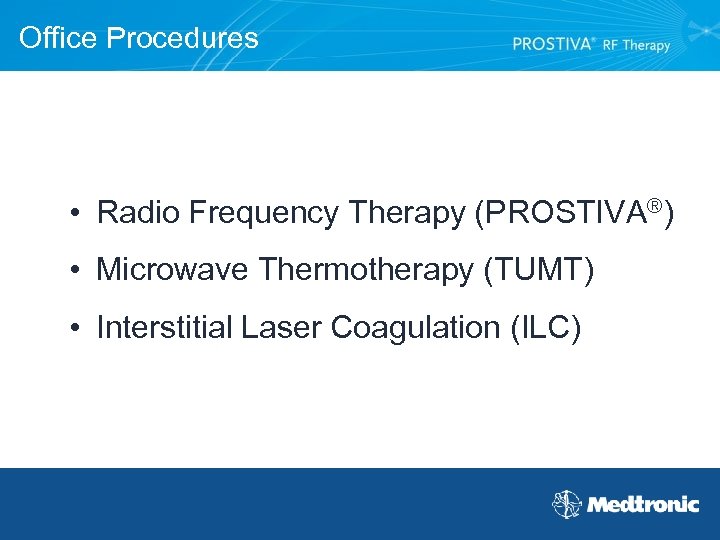 Office Procedures

PROSTIVA® RF Therapy

• Radio Frequency Therapy (PROSTIVA®)
• Microwave Thermotherapy (TUMT)
• Interstitial Laser Coagulation (ILC)

Medtronic